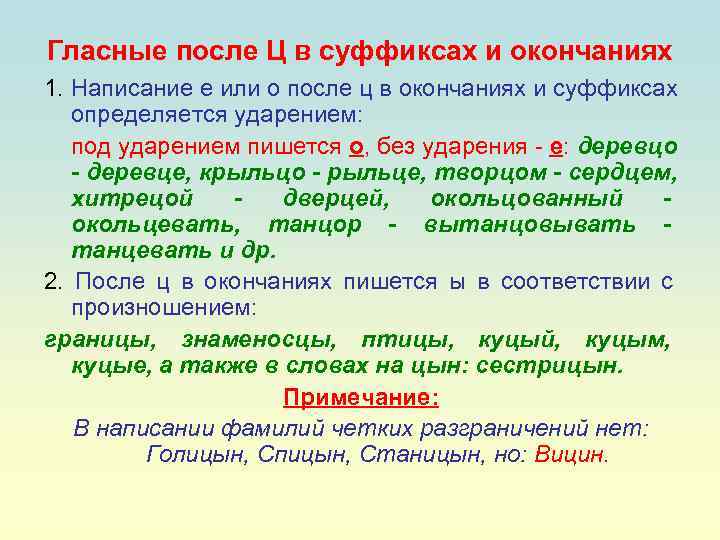 Гласные после Ц в суффиксах и окончаниях

1. Написание е или о после ц в окончаниях и суффиксах определяется ударением:

под ударением пишется о, без ударения - е: деревцо - деревце, крыльцо - рыльце, творцом - сердцем, хитрецой - дверцей, окольцованный - окольцевать, танцор - вытанцовывать - танцевать и др.

2. После ц в окончаниях пишется ы в соответствии с произношением:

границы, знаменосцы, птицы, куцый, куцым, куцые, а также в словах на цын: сестрицын.

Примечание:

В написании фамилий четких разграничений нет: Голицын, Спицын, Станицын, но: Вицин.